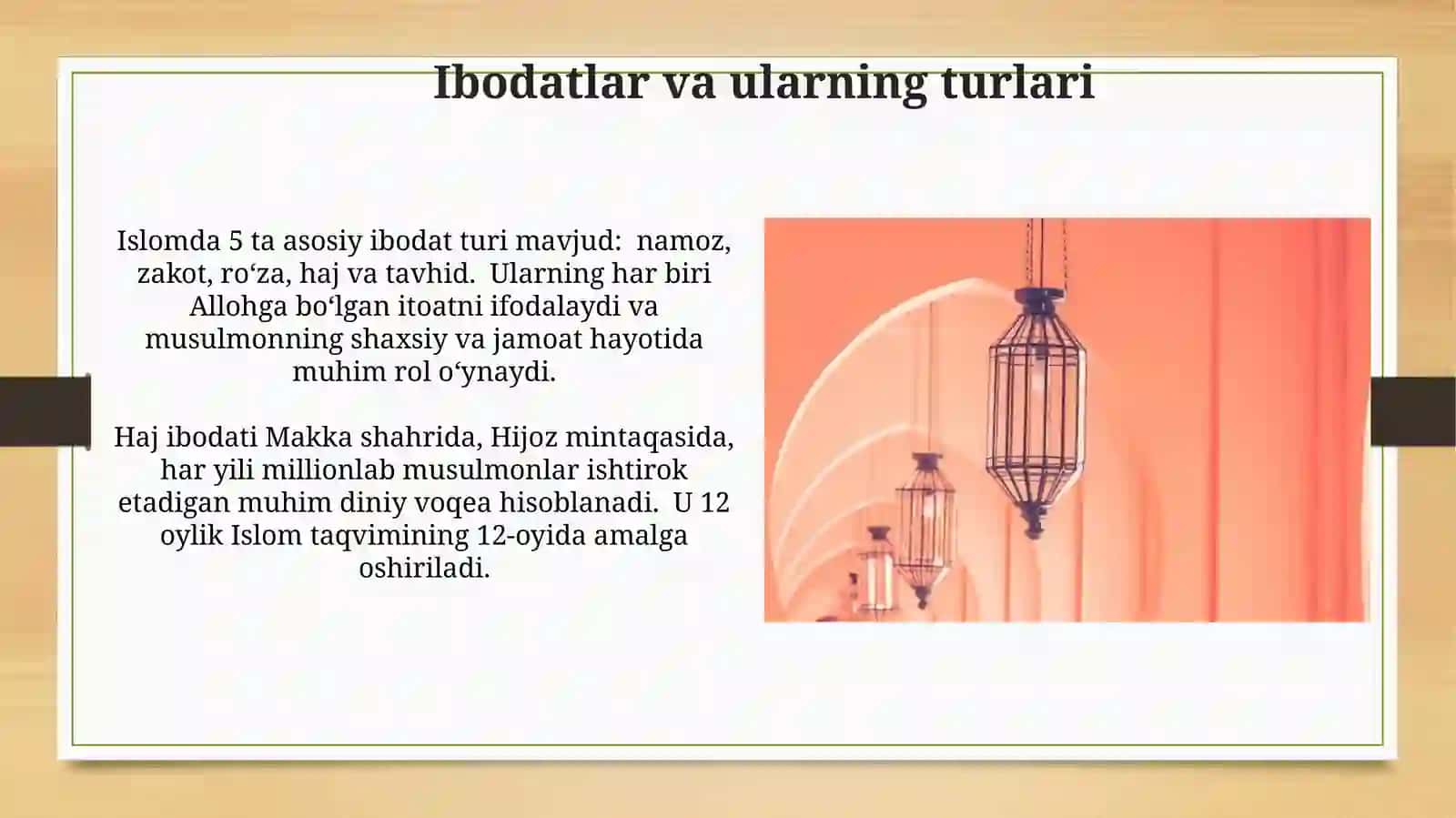 Ibodatlar va ularning turlari

Islomda 5 ta asosiy ibodat turi mavjud: namoz, zakot, ro‘za, haj va tavhid. Ularning har biri Allohga bo‘lgan itoatni ifodalaydi va musulmonning shaxsiy va jamoat hayotida muhim rol o‘ynaydi.

Haj ibodati Makka shahrida, Hijoz mintaqasida, har yili millionlab musulmonlar ishtirok etadigan muhim diniy voqea hisoblanadi. U 12 oylik Islom taqvimining 12-oyida amalga oshiriladi.